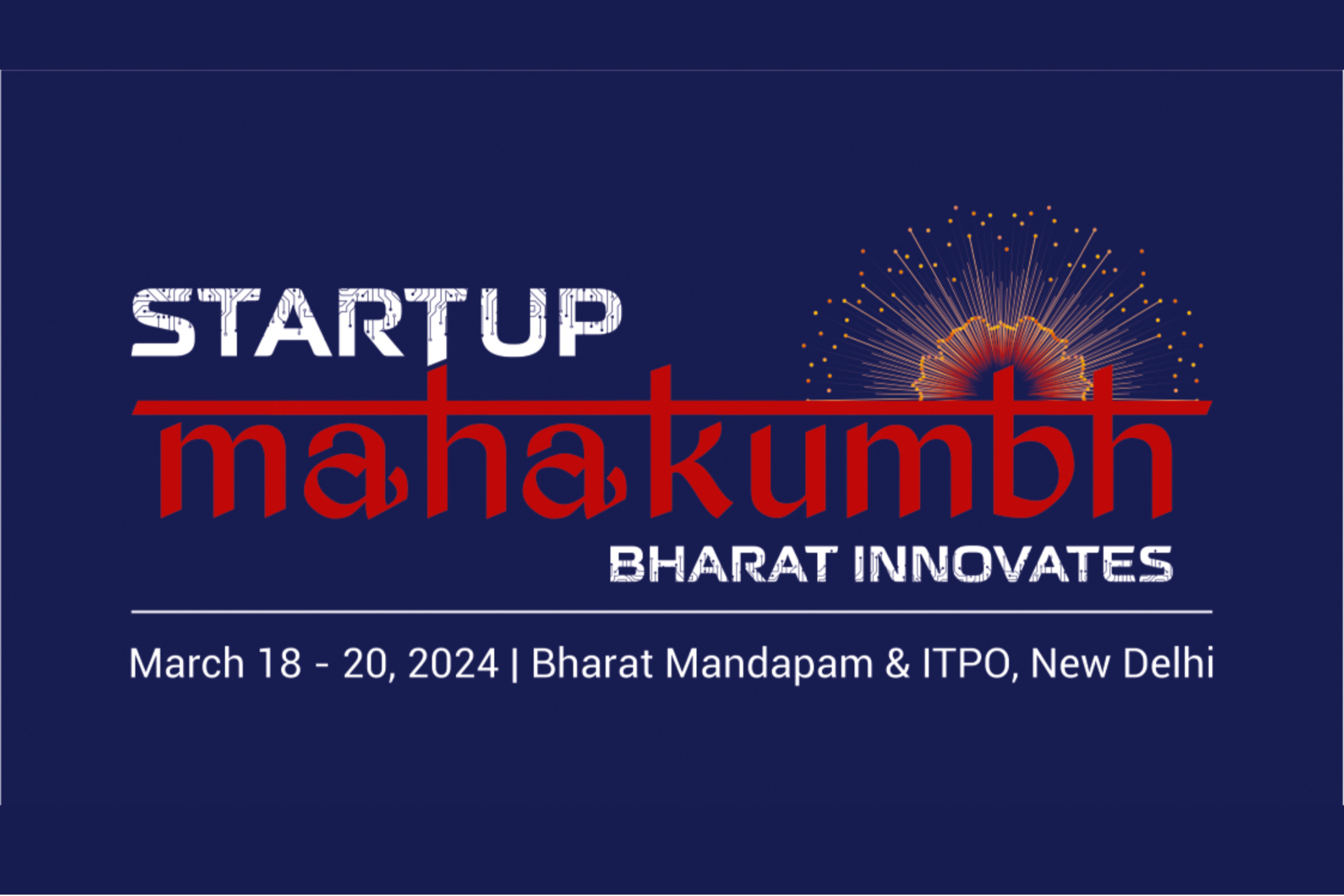 STARTUP
mahakumbh
BHARAT INNOVATES

March 18 - 20, 2024 | Bharat Mandapam & ITPO, New Delhi